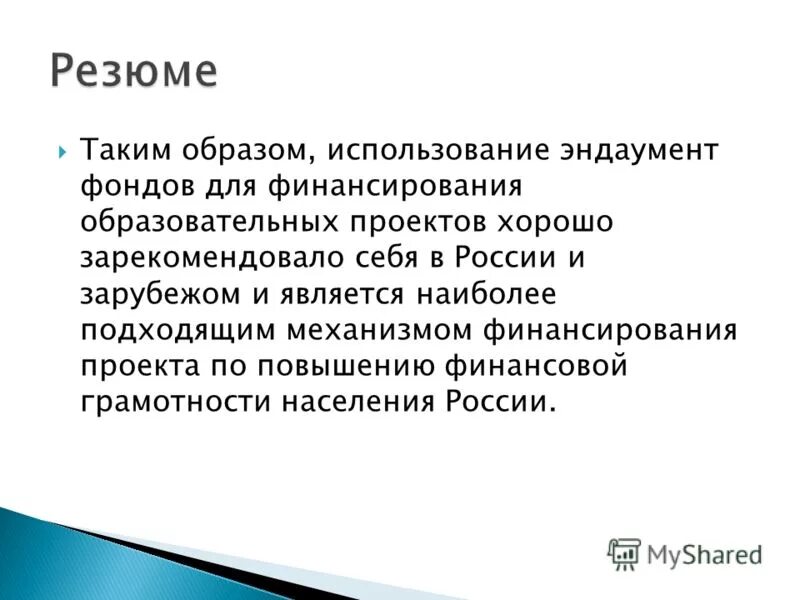 Резюме

Таким образом, использование эндаумент фондов для финансирования образовательных проектов хорошо зарекомендовало себя в России и зарубежом и является наиболее подходящим механизмом финансирования проекта по повышению финансовой грамотности населения России.

MyShared